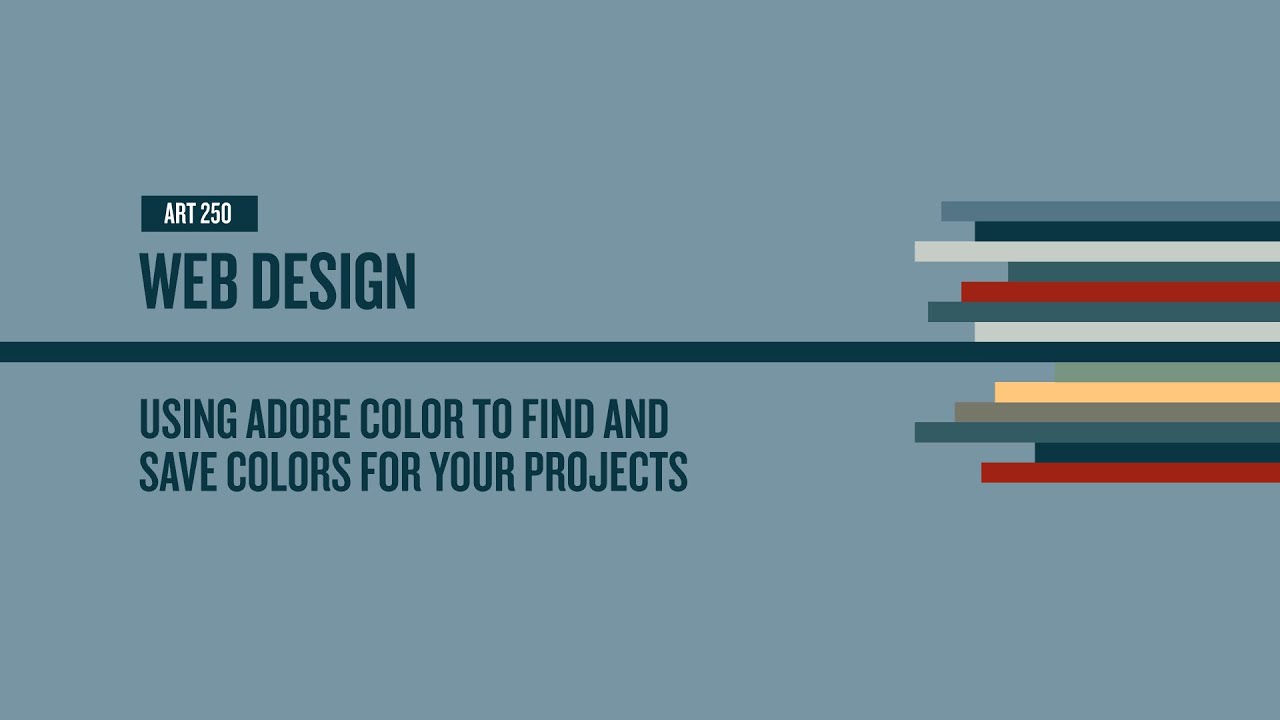 ART 250

WEB DESIGN

USING ADOBE COLOR TO FIND AND SAVE COLORS FOR YOUR PROJECTS